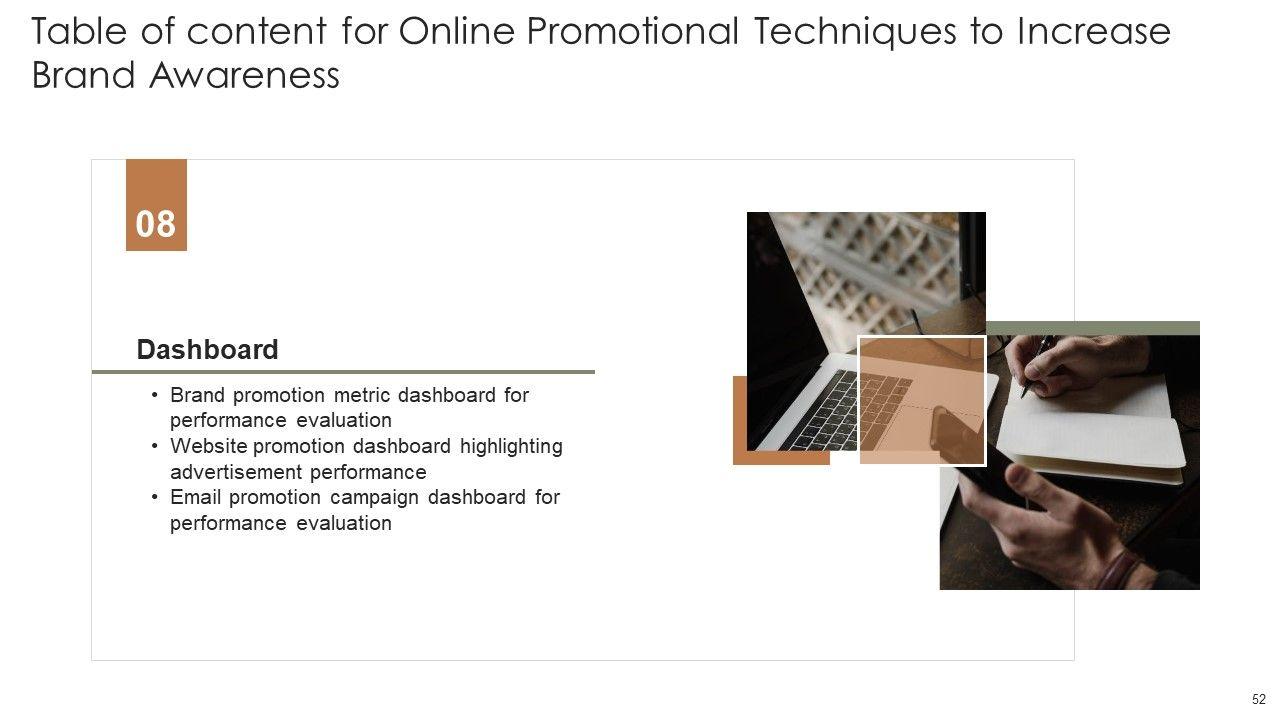 Table of content for Online Promotional Techniques to Increase Brand Awareness

08

Dashboard

• Brand promotion metric dashboard for performance evaluation
• Website promotion dashboard highlighting advertisement performance
• Email promotion campaign dashboard for performance evaluation

52